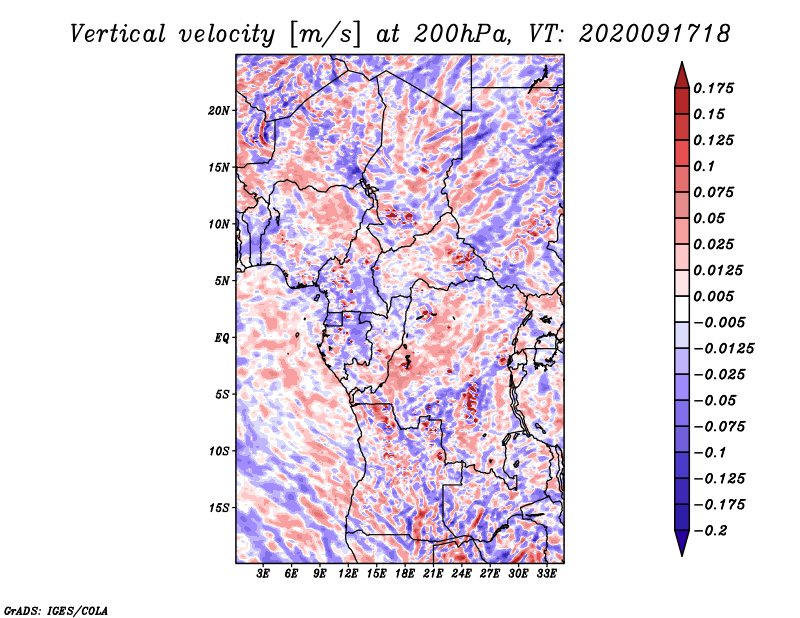 Vertical velocity [m/s] at 200hPa, VT: 2020091718

20N
15N
10N
5N
EQ
5S
10S
15S

3E 6E 9E 12E 15E 18E 21E 24E 27E 30E 33E

0.175
0.15
0.125
0.1
0.075
0.05
0.025
0.0125
0.005
−0.005
−0.0125
−0.025
−0.05
−0.075
−0.1
−0.125
−0.175
−0.2

GrADS: IGES/COLA